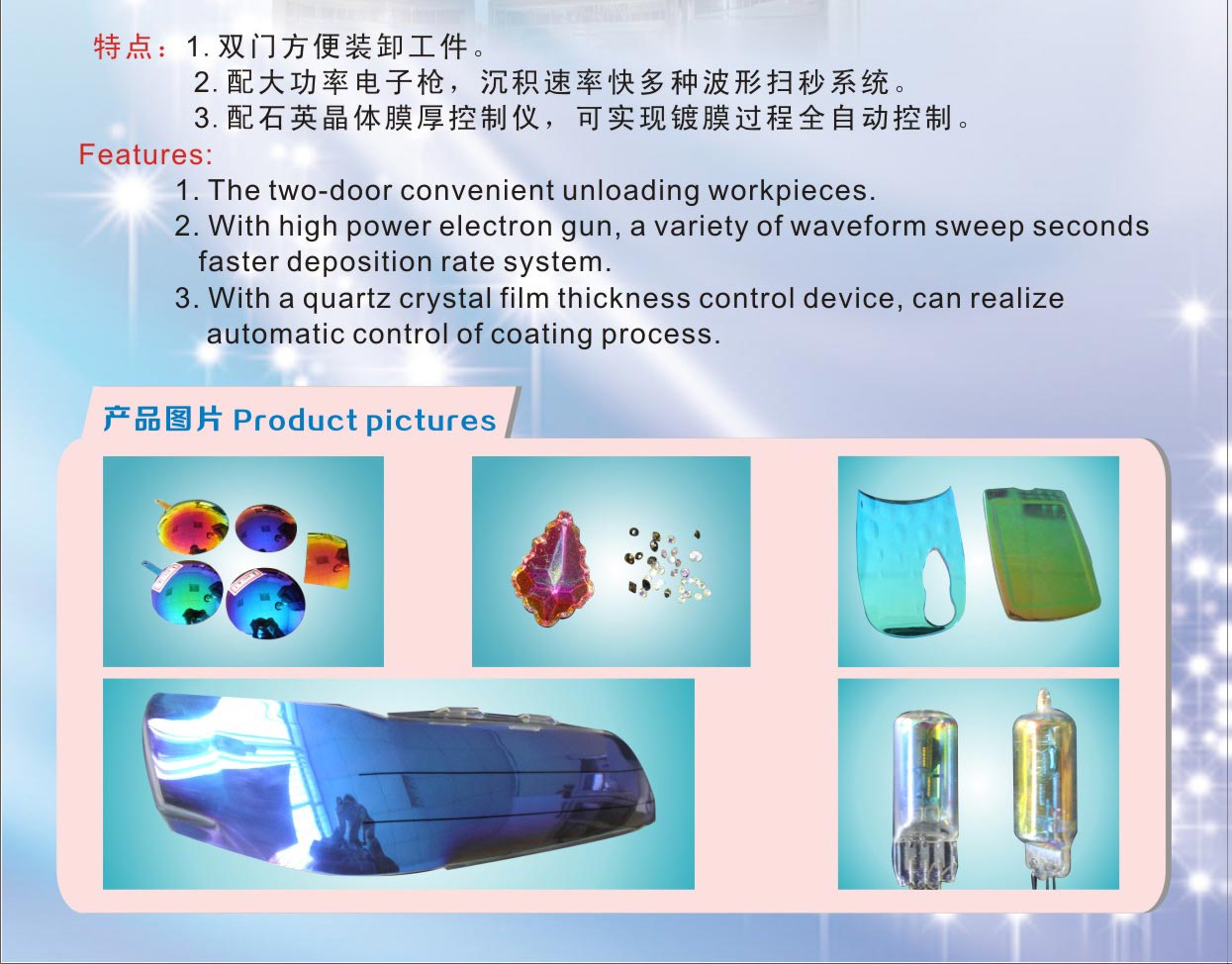 特点：1. 双门方便装卸工件。
2. 配大功率电子枪，沉积速率快多种波形扫秒系统。
3. 配石英晶体膜厚控制仪，可实现镀膜过程全自动控制。

Features:
1. The two-door convenient unloading workpieces.
2. With high power electron gun, a variety of waveform sweep seconds faster deposition rate system.
3. With a quartz crystal film thickness control device, can realize automatic control of coating process.

产品图片 Product pictures